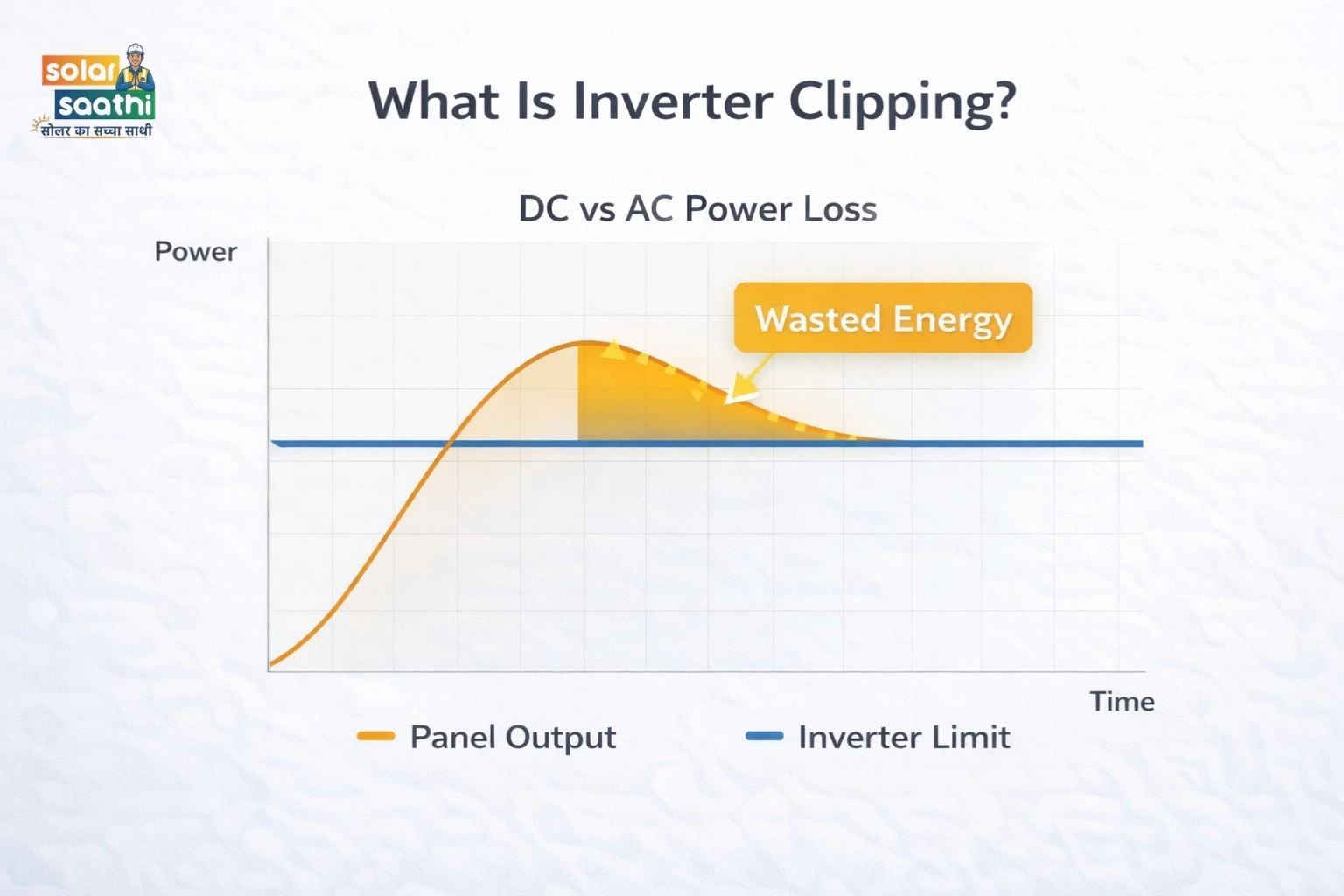 solar saathi
सोलर का सच्चा साथी

What Is Inverter Clipping?

DC vs AC Power Loss

Power

Wasted Energy

Time

Panel Output
Inverter Limit